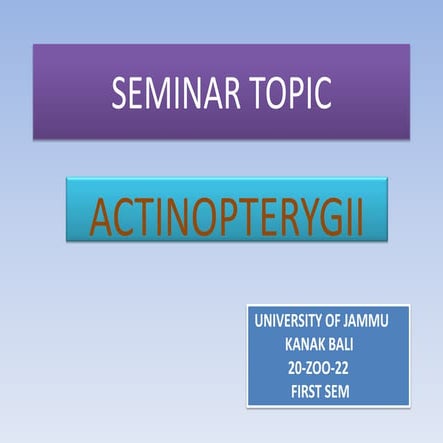 SEMINAR TOPIC

ACTINOPTERYGII

UNIVERSITY OF JAMMU
KANAK BALI
20-ZOO-22
FIRST SEM